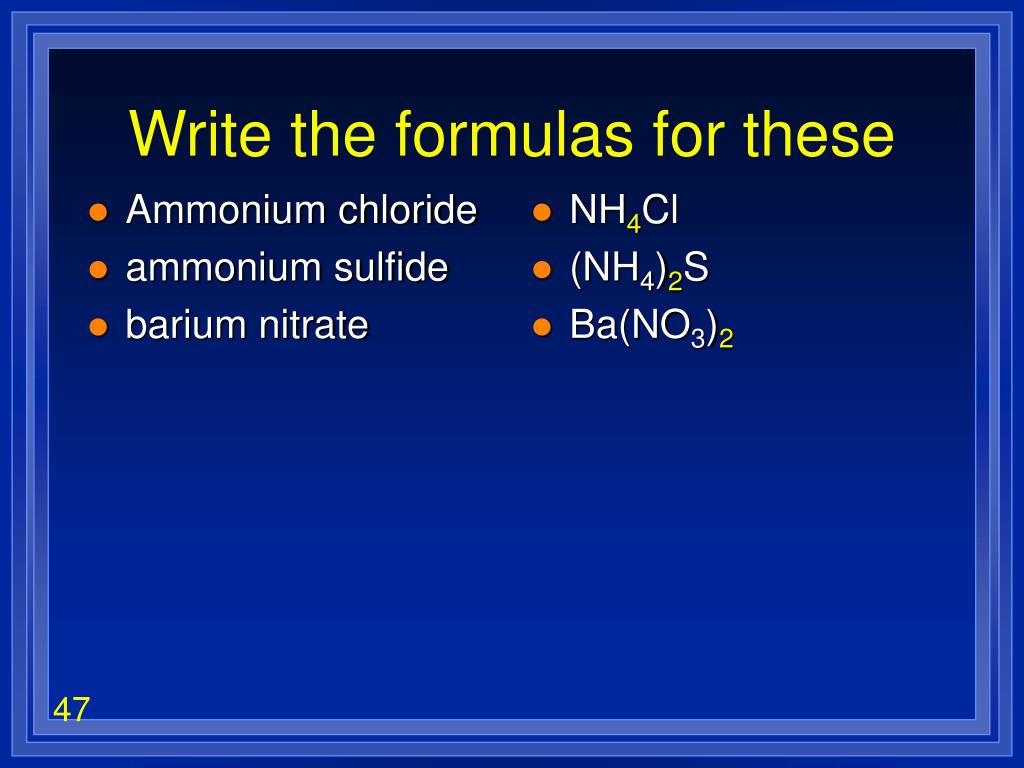 Write the formulas for these

- Ammonium chloride
- ammonium sulfide
- barium nitrate

- $NH_4Cl$
- $(NH_4)_2S$
- $Ba(NO_3)_2$

47